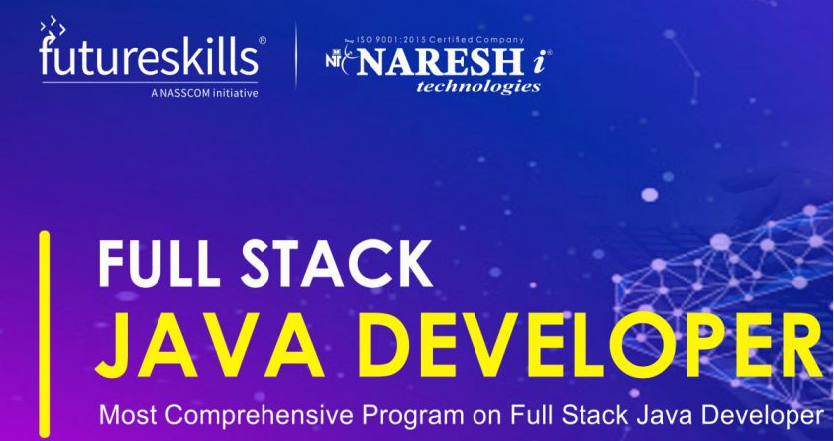 futureskills®
A NASSCOM initiative

ISO 9001:2015 Certified Company
NIT NARESH i®
technologies

FULL STACK
JAVA DEVELOPER
Most Comprehensive Program on Full Stack Java Developer